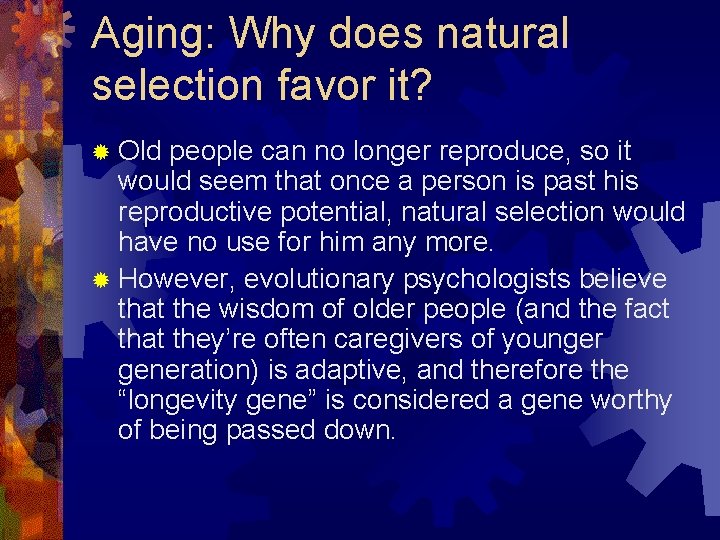 Aging: Why does natural selection favor it?

Old people can no longer reproduce, so it would seem that once a person is past his reproductive potential, natural selection would have no use for him any more.

However, evolutionary psychologists believe that the wisdom of older people (and the fact that they're often caregivers of younger generation) is adaptive, and therefore the "longevity gene" is considered a gene worthy of being passed down.